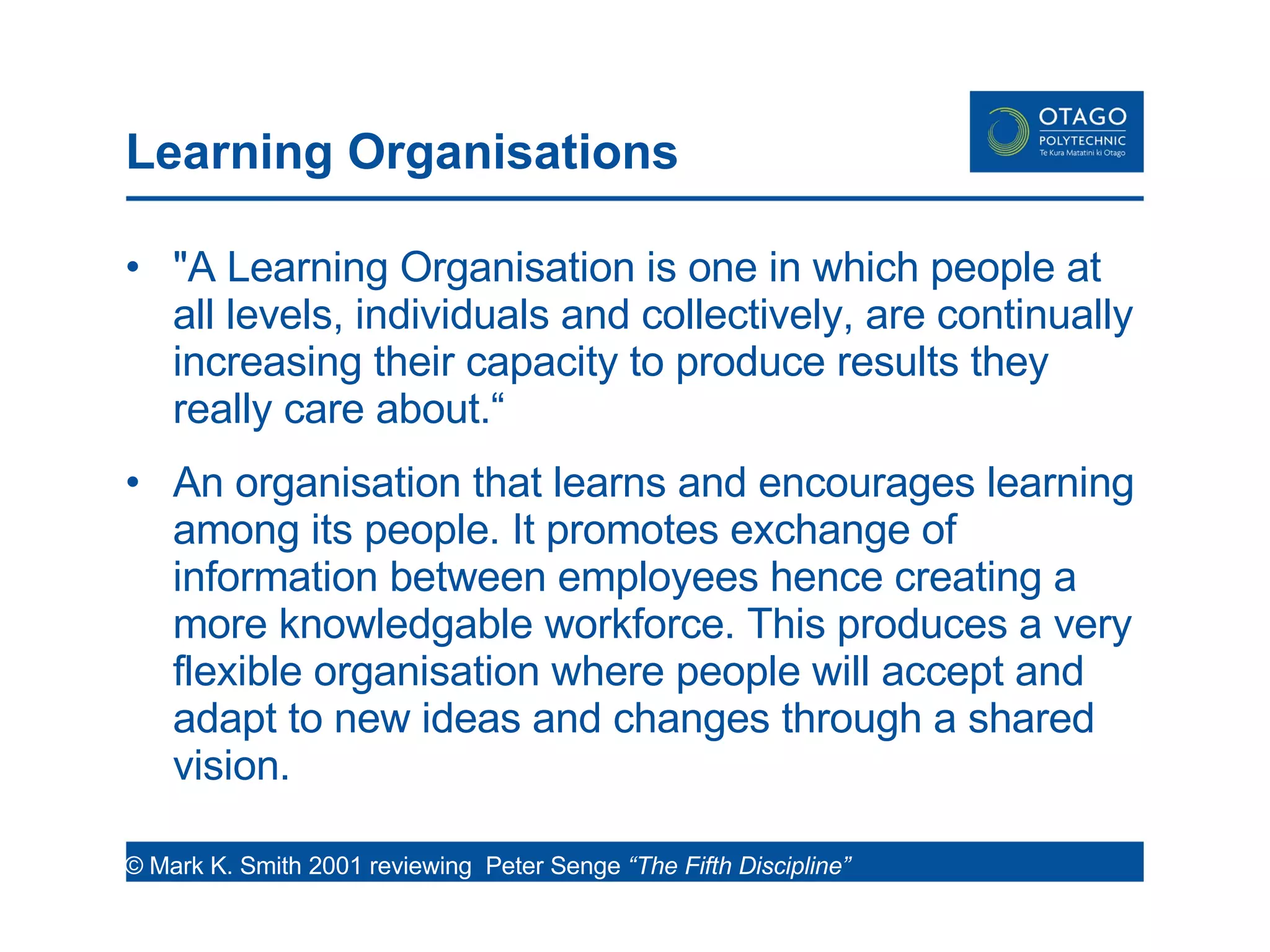 Learning Organisations

OTAGO
POLYTECHNIC
Te Kura Matatini ki Otago

• "A Learning Organisation is one in which people at all levels, individuals and collectively, are continually increasing their capacity to produce results they really care about.“

• An organisation that learns and encourages learning among its people. It promotes exchange of information between employees hence creating a more knowledgable workforce. This produces a very flexible organisation where people will accept and adapt to new ideas and changes through a shared vision.

© Mark K. Smith 2001 reviewing Peter Senge “The Fifth Discipline”